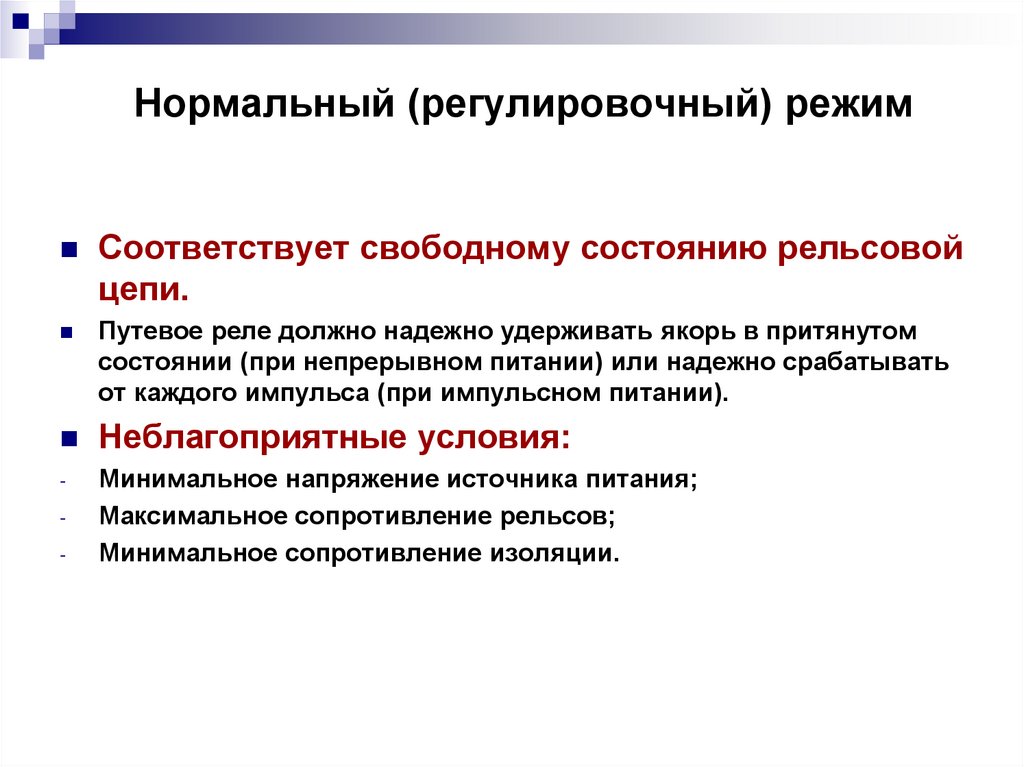 Нормальный (регулировочный) режим

Соответствует свободному состоянию рельсовой цепи.

Путевое реле должно надежно удерживать якорь в притянутом состоянии (при непрерывном питании) или надежно срабатывать от каждого импульса (при импульсном питании).

Неблагоприятные условия:

- Минимальное напряжение источника питания;
- Максимальное сопротивление рельсов;
- Минимальное сопротивление изоляции.